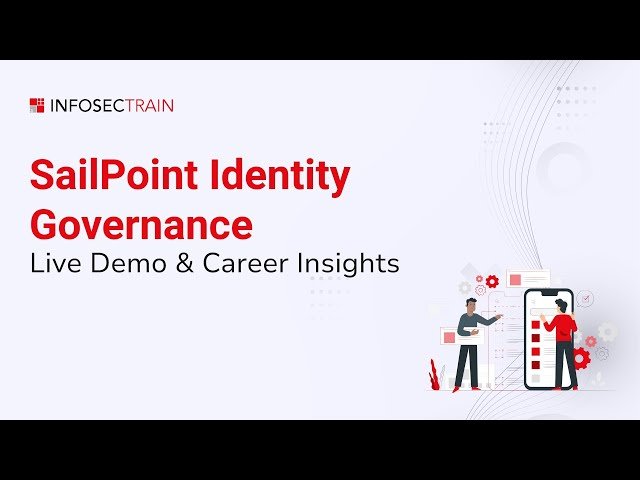 INFOSECTRAIN

SailPoint Identity Governance
Live Demo & Career Insights